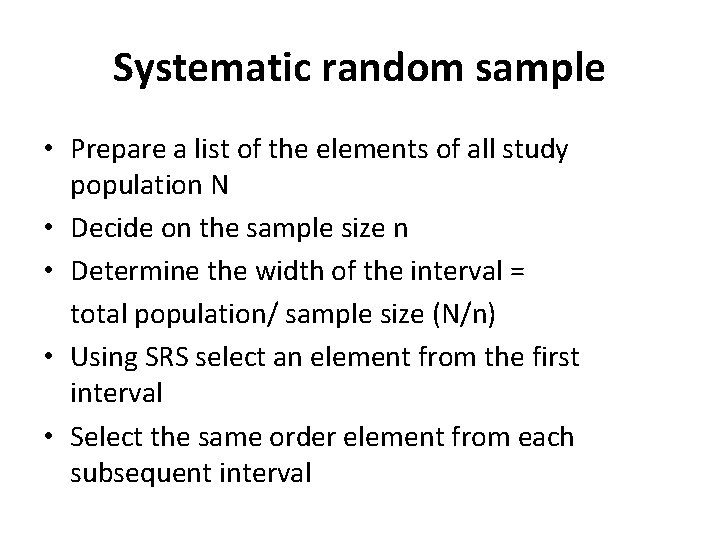 Systematic random sample

• Prepare a list of the elements of all study population N
• Decide on the sample size n
• Determine the width of the interval =
total population/ sample size (N/n)
• Using SRS select an element from the first interval
• Select the same order element from each subsequent interval